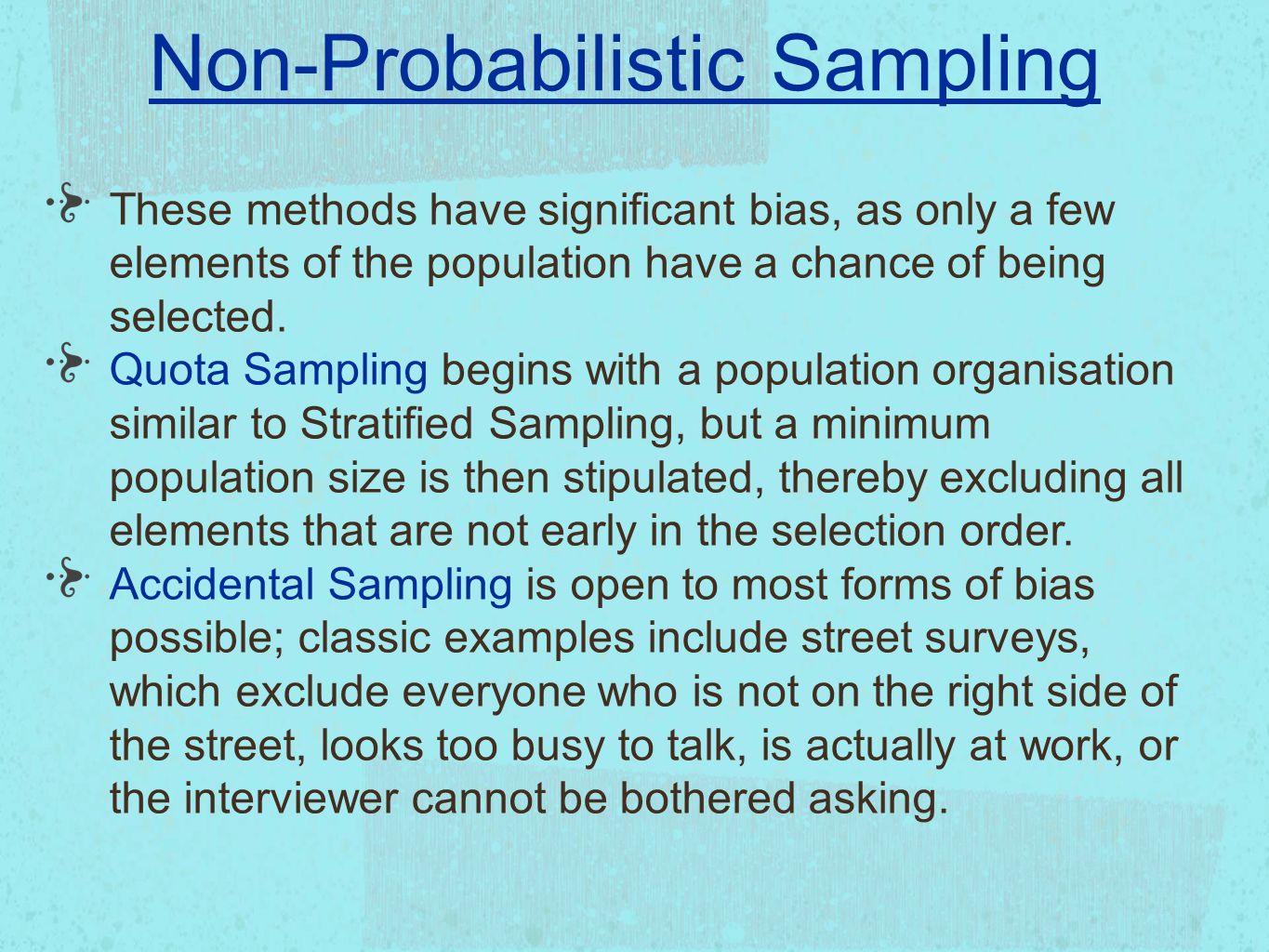 Non-Probabilistic Sampling

These methods have significant bias, as only a few elements of the population have a chance of being selected.

Quota Sampling begins with a population organisation similar to Stratified Sampling, but a minimum population size is then stipulated, thereby excluding all elements that are not early in the selection order.

Accidental Sampling is open to most forms of bias possible; classic examples include street surveys, which exclude everyone who is not on the right side of the street, looks too busy to talk, is actually at work, or the interviewer cannot be bothered asking.